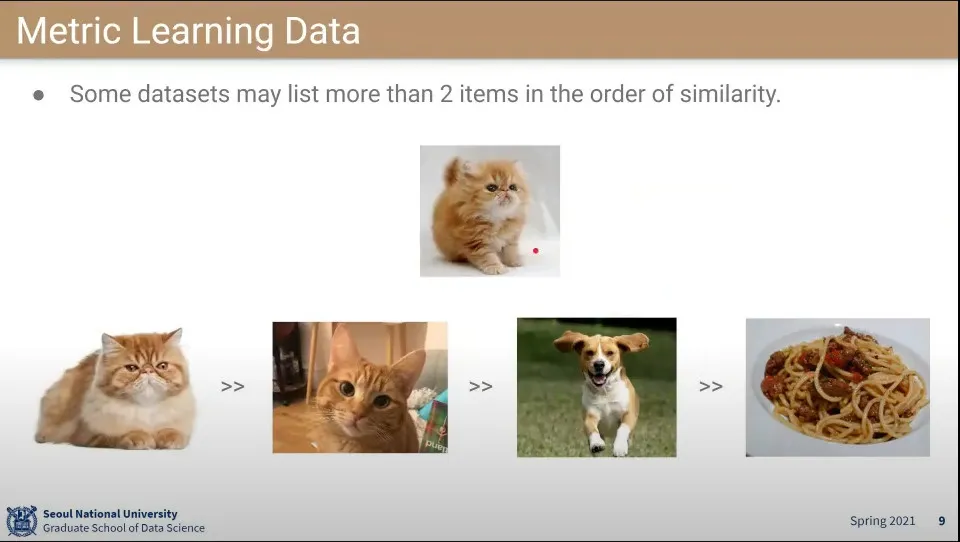 Metric Learning Data

● Some datasets may list more than 2 items in the order of similarity.

>> >> >>

Seoul National University
Graduate School of Data Science

Spring 2021 9